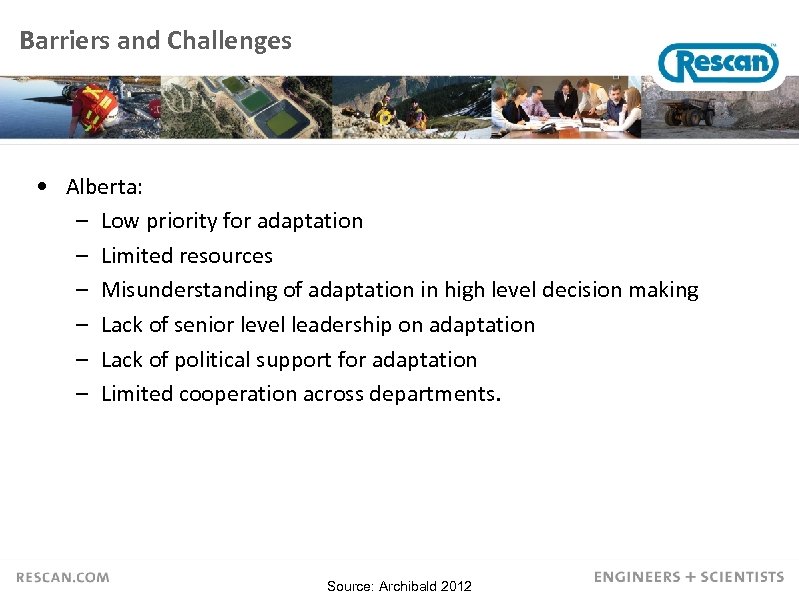 Barriers and Challenges

Rescan™

• Alberta:
  – Low priority for adaptation
  – Limited resources
  – Misunderstanding of adaptation in high level decision making
  – Lack of senior level leadership on adaptation
  – Lack of political support for adaptation
  – Limited cooperation across departments.

RESCAN.COM

Source: Archibald 2012

ENGINEERS + SCIENTISTS